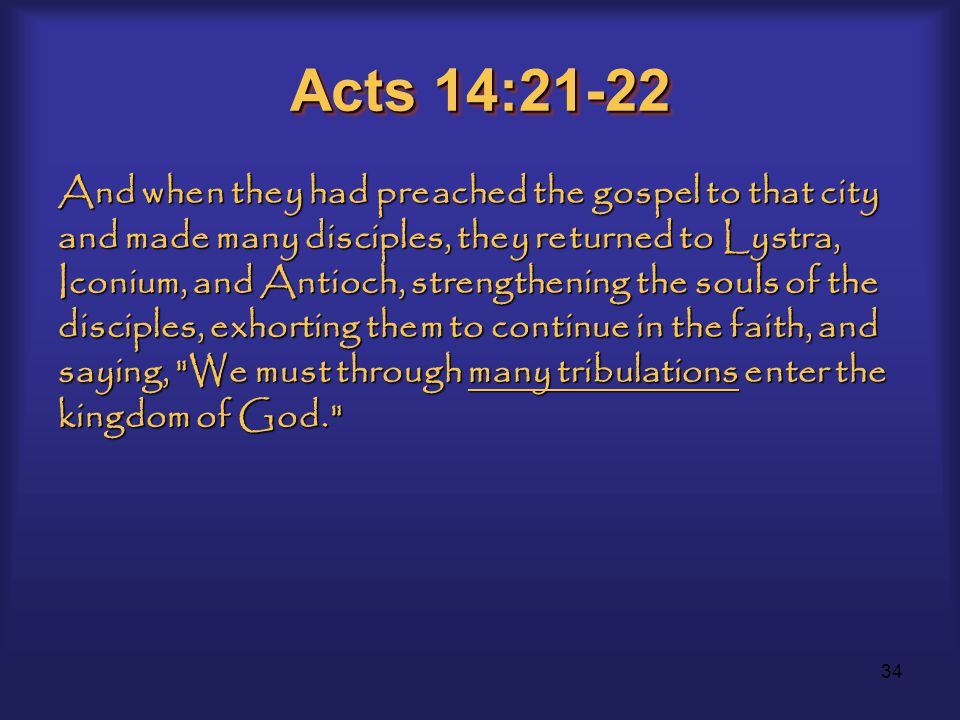 Acts 14:21-22

And when they had preached the gospel to that city and made many disciples, they returned to Lystra, Iconium, and Antioch, strengthening the souls of the disciples, exhorting them to continue in the faith, and saying, "We must through many tribulations enter the kingdom of God."

34